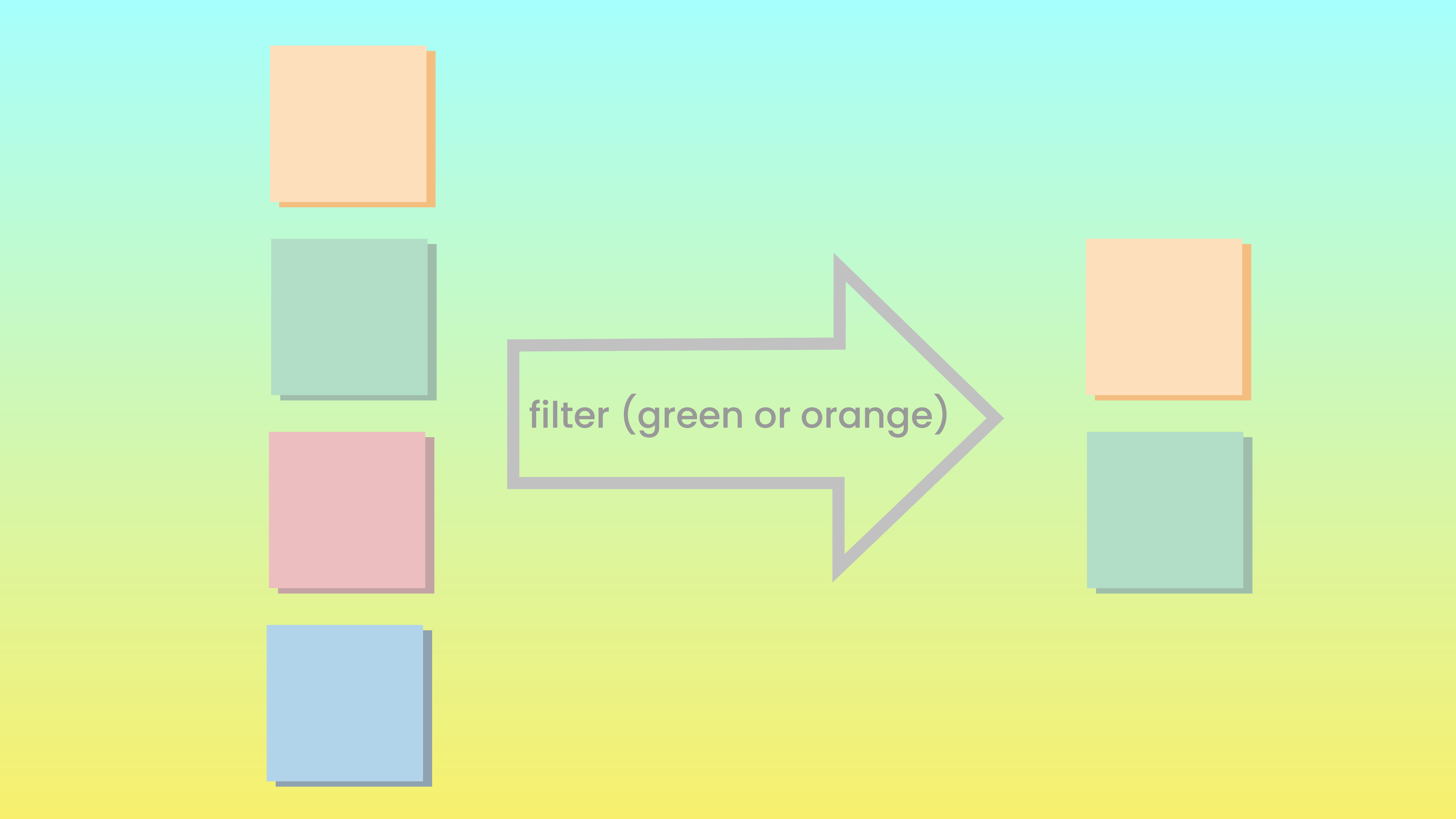 filter (green or orange)